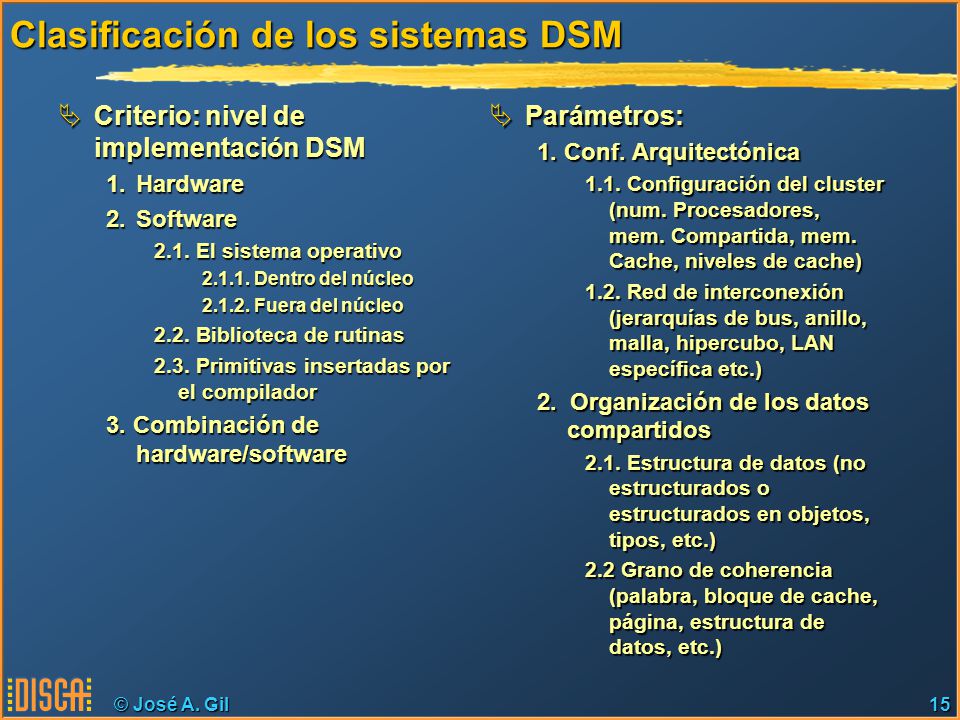 Clasificación de los sistemas DSM

Criterio: nivel de implementación DSM

1. Hardware

2. Software

2.1. El sistema operativo

2.1.1. Dentro del núcleo

2.1.2. Fuera del núcleo

2.2. Biblioteca de rutinas

2.3. Primitivas insertadas por el compilador

3. Combinación de hardware/software

Parámetros:

1. Conf. Arquitectónica

1.1. Configuración del cluster (num. Procesadores, mem. Compartida, mem. Cache, niveles de cache)

1.2. Red de interconexión (jerarquías de bus, anillo, malla, hipercubo, LAN específica etc.)

2. Organización de los datos compartidos

2.1. Estructura de datos (no estructurados o estructurados en objetos, tipos, etc.)

2.2 Grano de coherencia (palabra, bloque de cache, página, estructura de datos, etc.)

DISCA © José A. Gil

15